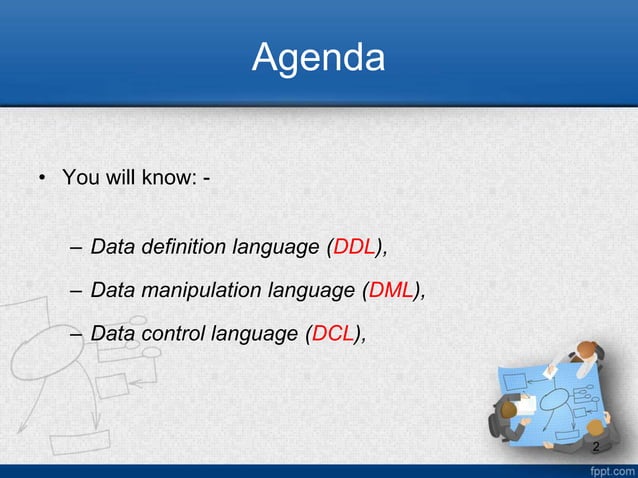 Agenda

• You will know: -

– Data definition language (DDL),

– Data manipulation language (DML),

– Data control language (DCL),

2

fppt.com